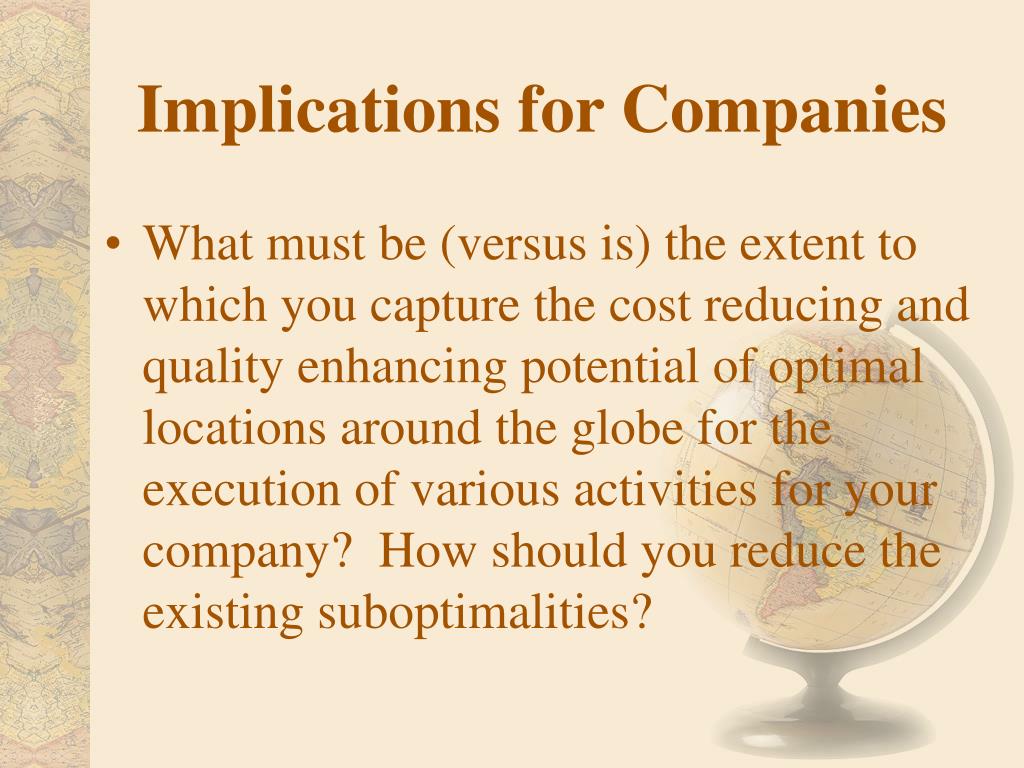 Implications for Companies

• What must be (versus is) the extent to which you capture the cost reducing and quality enhancing potential of optimal locations around the globe for the execution of various activities for your company?  How should you reduce the existing suboptimalities?